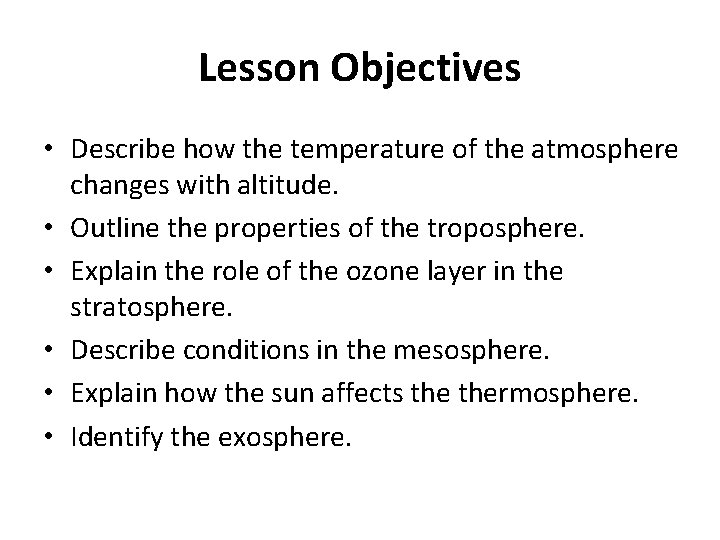 Lesson Objectives

• Describe how the temperature of the atmosphere changes with altitude.
• Outline the properties of the troposphere.
• Explain the role of the ozone layer in the stratosphere.
• Describe conditions in the mesosphere.
• Explain how the sun affects the thermosphere.
• Identify the exosphere.